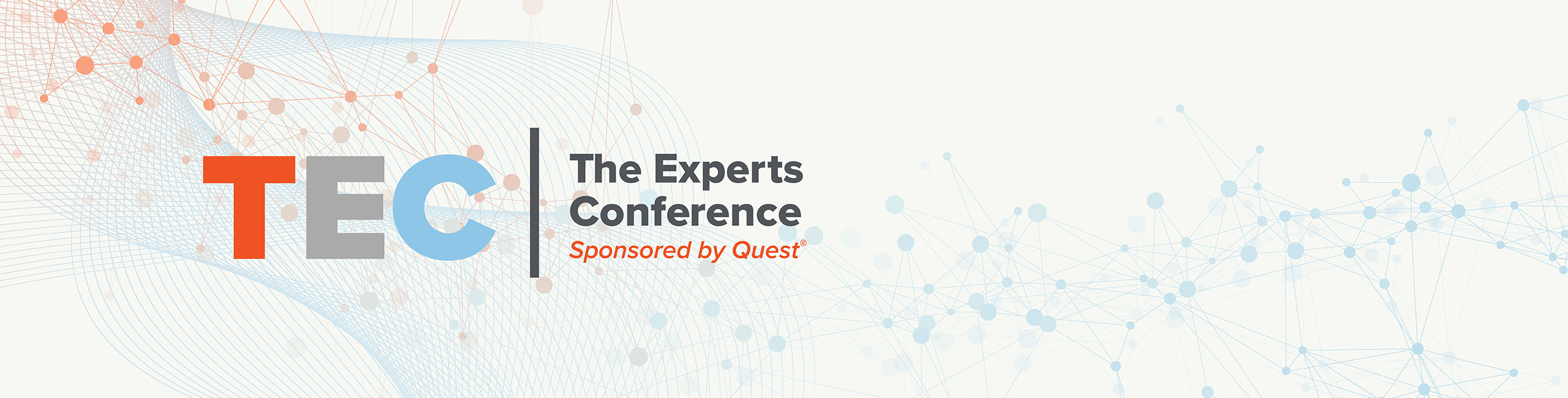 TEC

The Experts Conference

Sponsored by Quest®